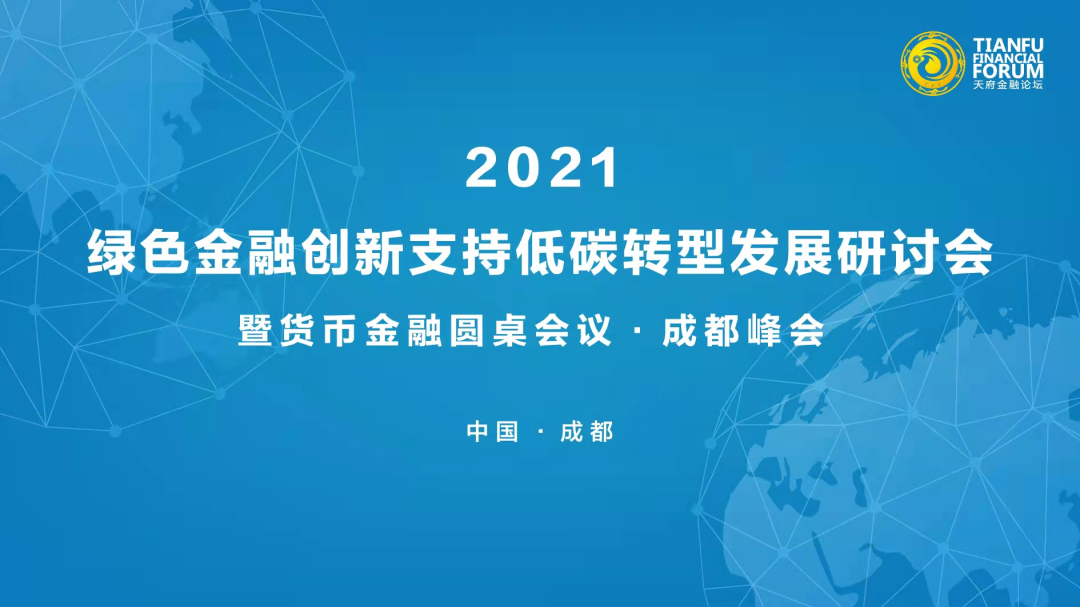 TIANFU FINANCIAL FORUM
天府金融论坛

2021
绿色金融创新支持低碳转型发展研讨会
暨货币金融圆桌会议 · 成都峰会

中国 · 成都